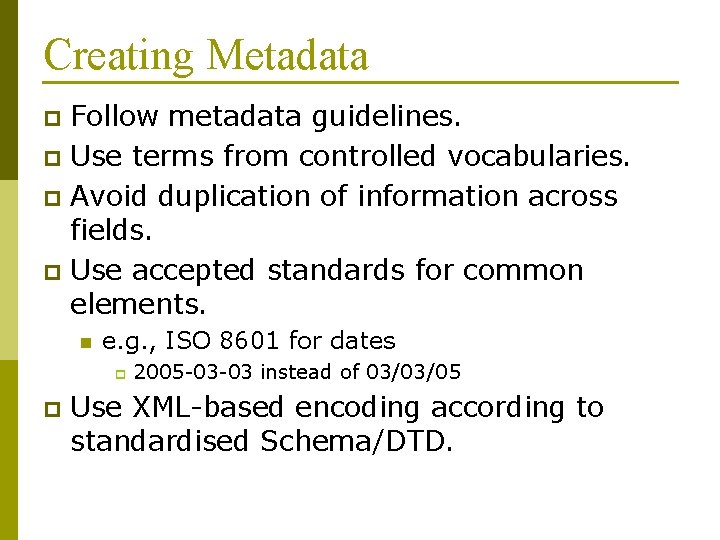 Creating Metadata

Follow metadata guidelines.

Use terms from controlled vocabularies.

Avoid duplication of information across fields.

Use accepted standards for common elements.

e.g., ISO 8601 for dates

2005-03-03 instead of 03/03/05

Use XML-based encoding according to standardised Schema/DTD.